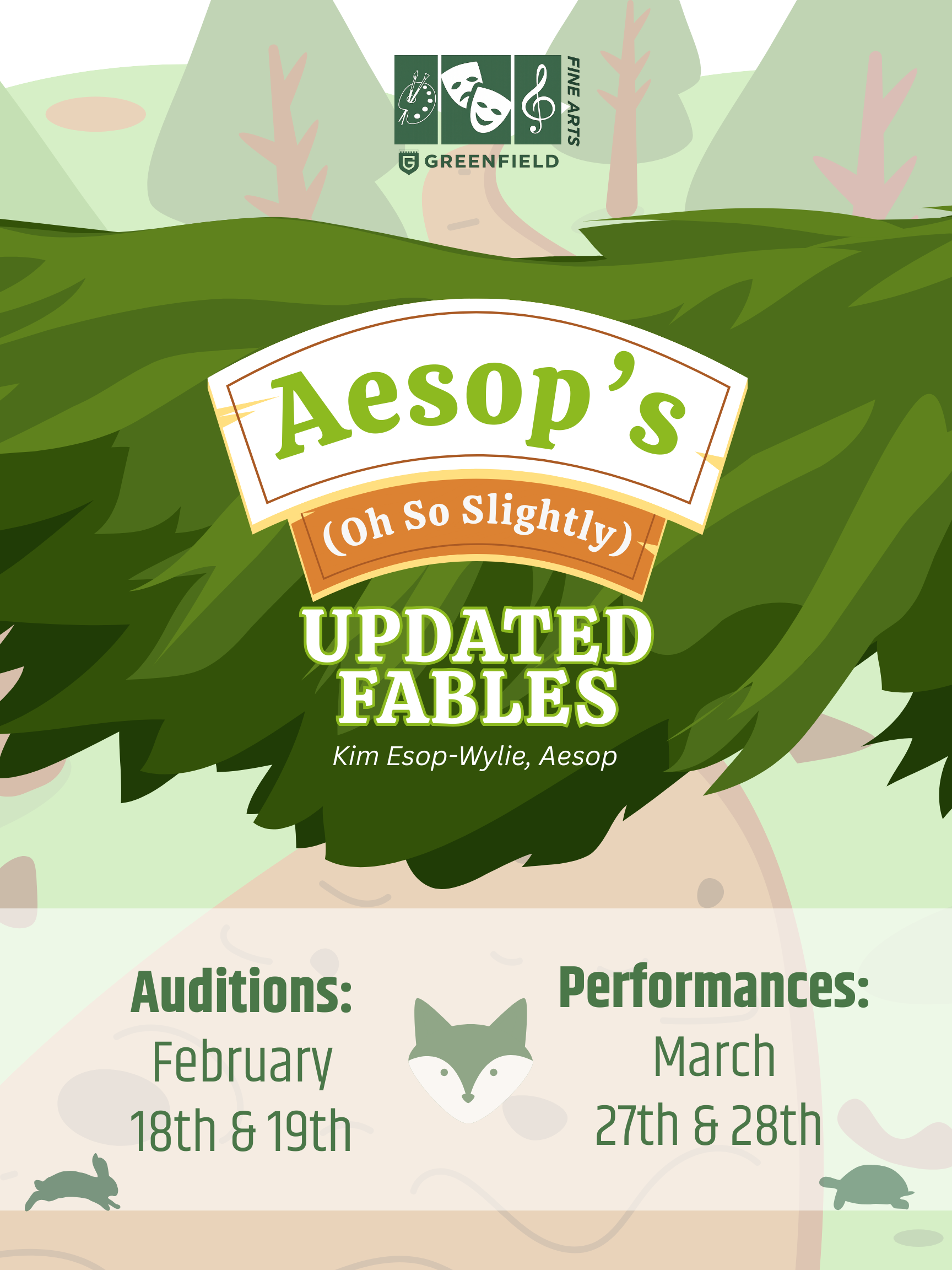 FINE ARTS
GREENFIELD

Aesop's
(Oh So Slightly)
UPDATED FABLES
Kim Esop-Wylie, Aesop

Auditions:
February
18th & 19th

Performances:
March
27th & 28th